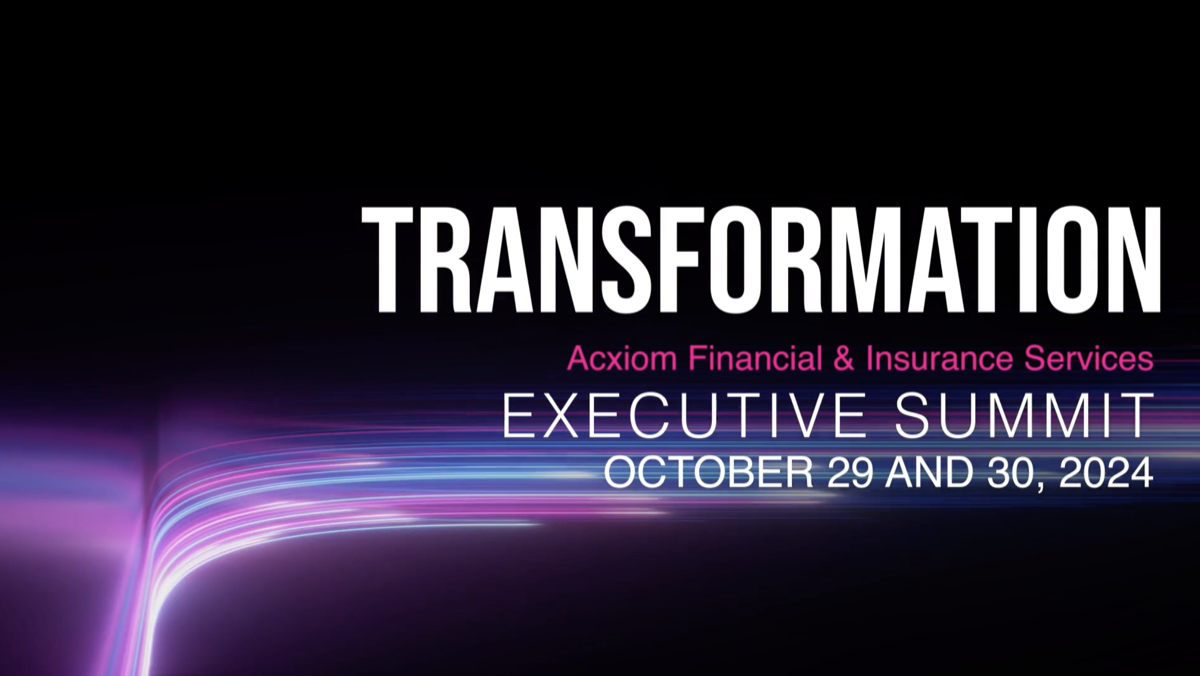 TRANSFORMATION

Acxiom Financial & Insurance Services

EXECUTIVE SUMMIT

OCTOBER 29 AND 30, 2024